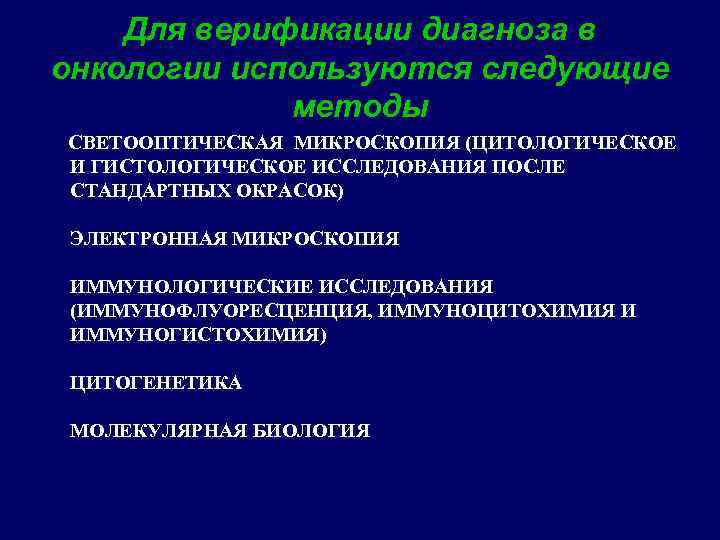 Для верификации диагноза в онкологии используются следующие методы

СВЕТООПТИЧЕСКАЯ МИКРОСКОПИЯ (ЦИТОЛОГИЧЕСКОЕ И ГИСТОЛОГИЧЕСКОЕ ИССЛЕДОВАНИЯ ПОСЛЕ СТАНДАРТНЫХ ОКРАСОК)

ЭЛЕКТРОННАЯ МИКРОСКОПИЯ

ИММУНОЛОГИЧЕСКИЕ ИССЛЕДОВАНИЯ (ИММУНОФЛУОРЕСЦЕНЦИЯ, ИММУНОЦИТОХИМИЯ И ИММУНОГИСТОХИМИЯ)

ЦИТОГЕНЕТИКА

МОЛЕКУЛЯРНАЯ БИОЛОГИЯ